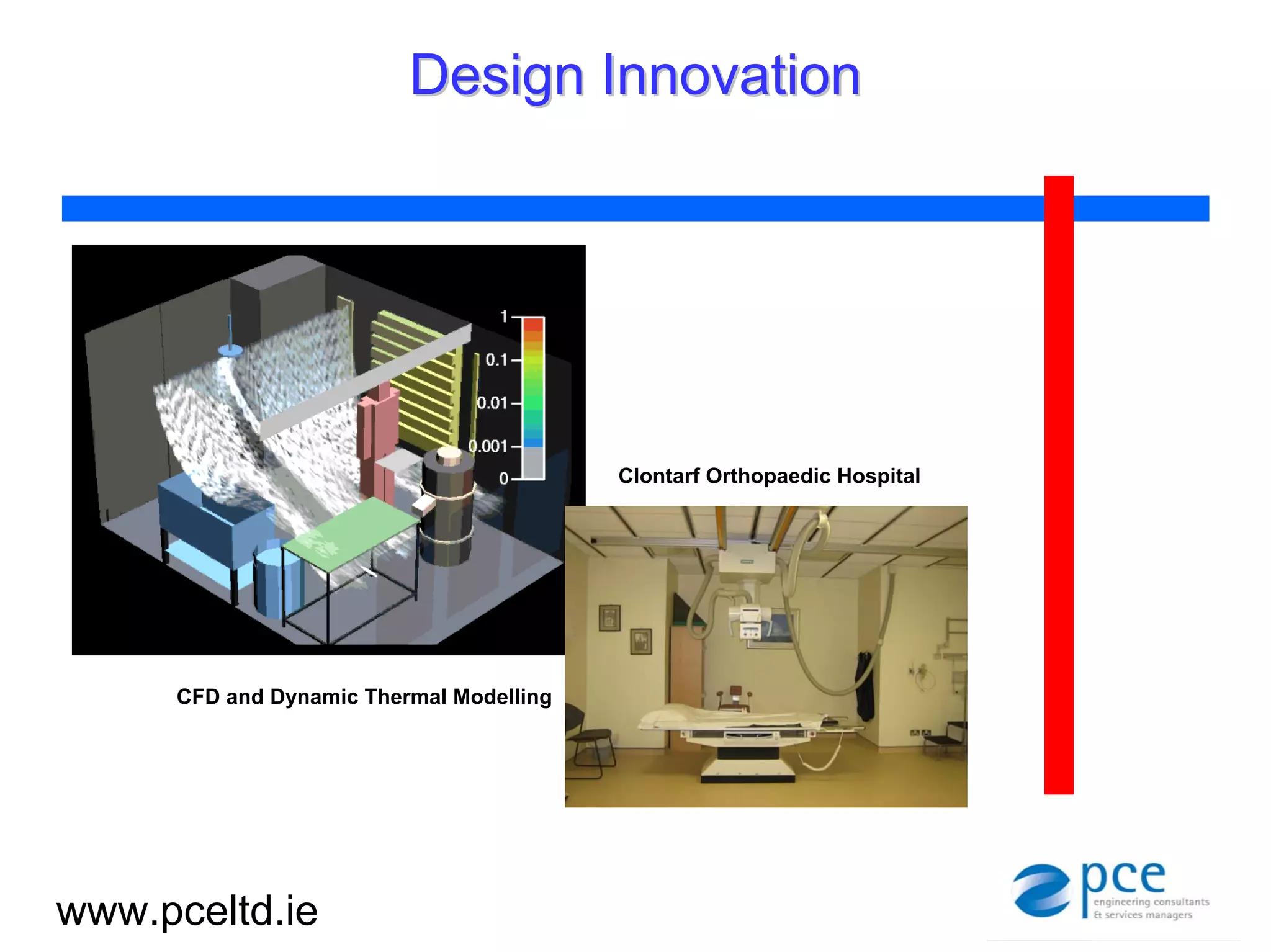 Design Innovation

1
0.1
0.01
0.001
0

Clontarf Orthopaedic Hospital

CFD and Dynamic Thermal Modelling

www.pceltd.ie

pce
engineering consultants
& services managers